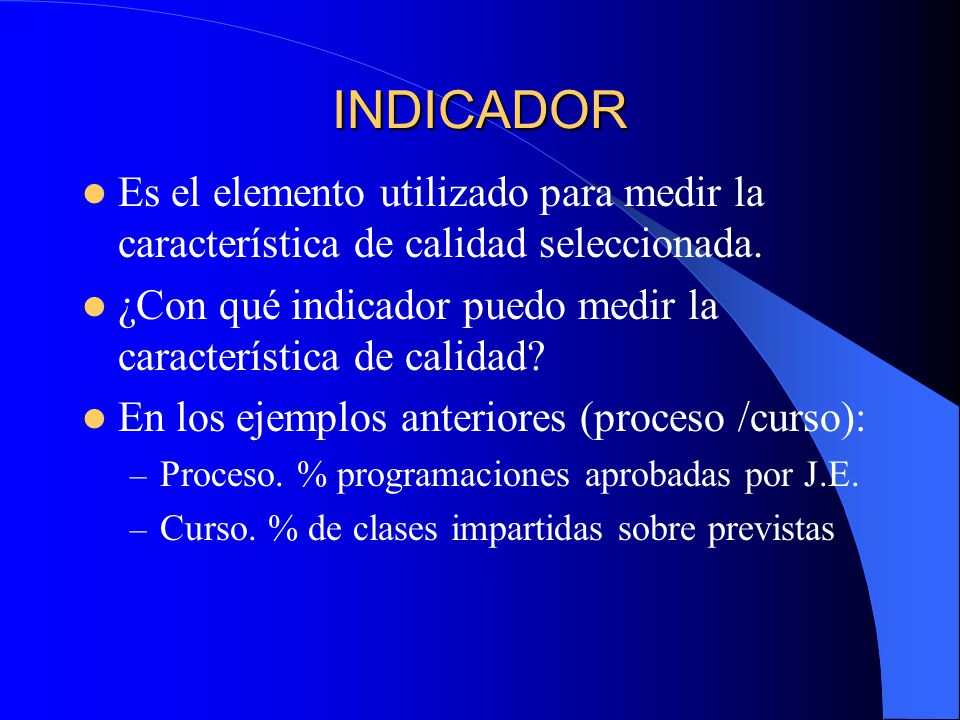 INDICADOR

- Es el elemento utilizado para medir la característica de calidad seleccionada.
- ¿Con qué indicador puedo medir la característica de calidad?
- En los ejemplos anteriores (proceso /curso):
  – Proceso. % programaciones aprobadas por J.E.
  – Curso. % de clases impartidas sobre previstas